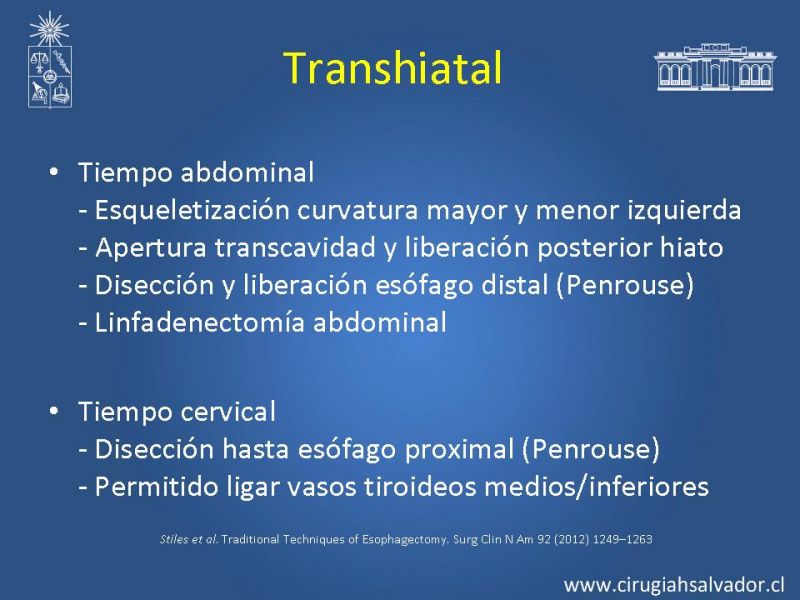 Transhiatal

• Tiempo abdominal
- Esqueletización curvatura mayor y menor izquierda
- Apertura transcavidad y liberación posterior hiato
- Disección y liberación esófago distal (Penrouse)
- Linfadenectomía abdominal

• Tiempo cervical
- Disección hasta esófago proximal (Penrouse)
- Permitido ligar vasos tiroideos medios/inferiores

Stiles et al. Traditional Techniques of Esophagectomy. Surg Clin N Am 92 (2012) 1249–1263

www.cirugiahsalvador.cl